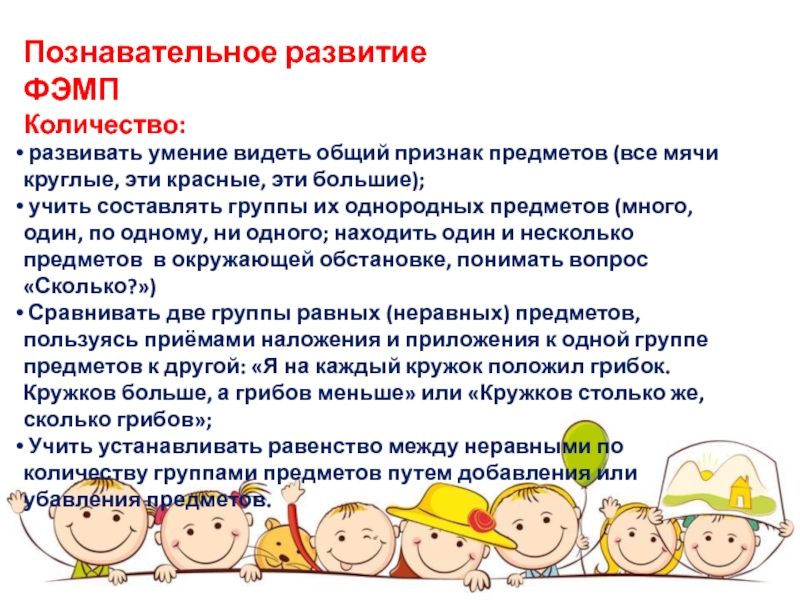 Познавательное развитие
ФЭМП
Количество:

• развивать умение видеть общий признак предметов (все мячи круглые, эти красные, эти большие);
• учить составлять группы их однородных предметов (много, один, по одному, ни одного; находить один и несколько предметов в окружающей обстановке, понимать вопрос «Сколько?»)
• Сравнивать две группы равных (неравных) предметов, пользуясь приёмами наложения и приложения к одной группе предметов к другой: «Я на каждый кружок положил грибок. Кружков больше, а грибов меньше» или «Кружков столько же, сколько грибов»;
• Учить устанавливать равенство между неравными по количеству группами предметов путем добавления или убавления предметов.